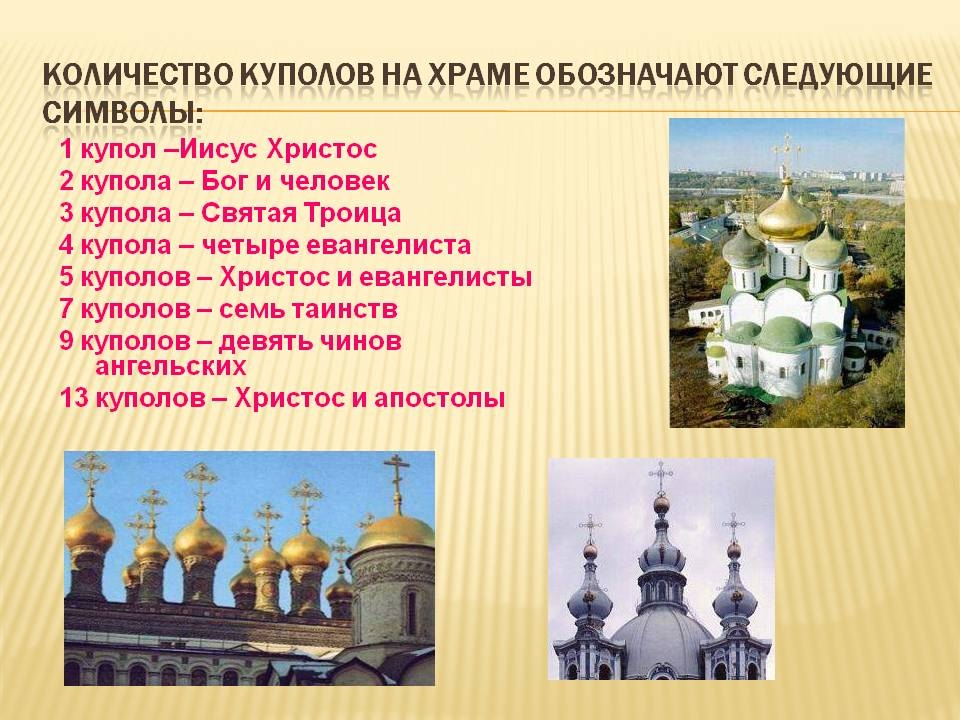 КОЛИЧЕСТВО КУПОЛОВ НА ХРАМЕ ОБОЗНАЧАЮТ СЛЕДУЮЩИЕ СИМВОЛЫ:

1 купол –Иисус Христос
2 купола – Бог и человек
3 купола – Святая Троица
4 купола – четыре евангелиста
5 куполов – Христос и евангелисты
7 куполов – семь таинств
9 куполов – девять чинов ангельских
13 куполов – Христос и апостолы